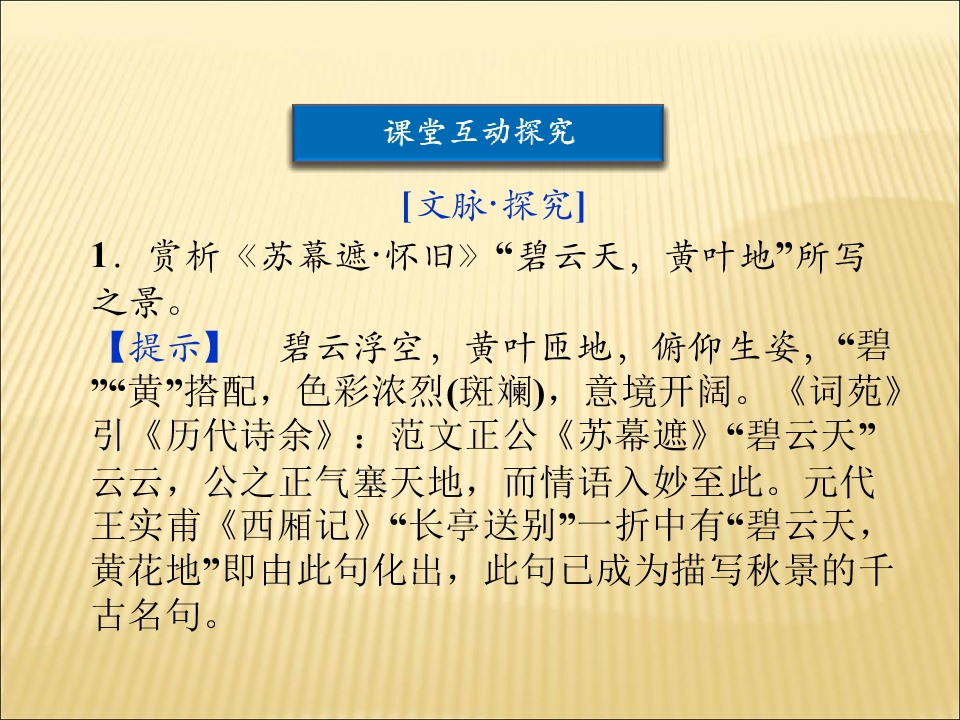 课堂互动探究

[文脉·探究]

1．赏析《苏幕遮·怀旧》“碧云天，黄叶地”所写之景。

【提示】 碧云浮空，黄叶匝地，俯仰生姿，“碧”“黄”搭配，色彩浓烈(斑斓)，意境开阔。《词苑》引《历代诗余》：范文正公《苏幕遮》“碧云天”云云，公之正气塞天地，而情语入妙至此。元代王实甫《西厢记》“长亭送别”一折中有“碧云天，黄花地”即由此句化出，此句已成为描写秋景的千古名句。